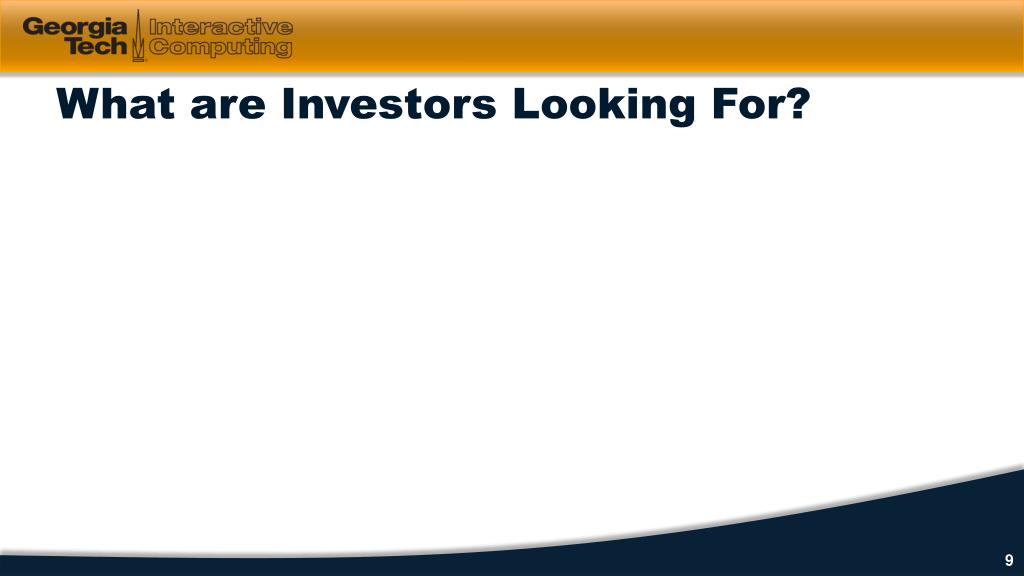 Georgia Tech Interactive Computing

What are Investors Looking For?

9